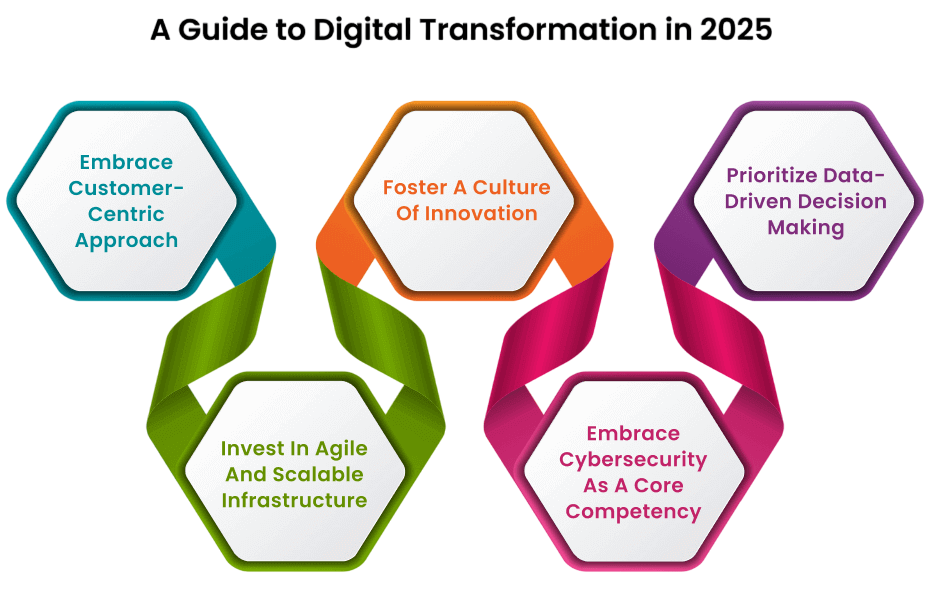 A Guide to Digital Transformation in 2025

Embrace Customer-Centric Approach

Invest In Agile And Scalable Infrastructure

Foster A Culture Of Innovation

Embrace Cybersecurity As A Core Competency

Prioritize Data-Driven Decision Making